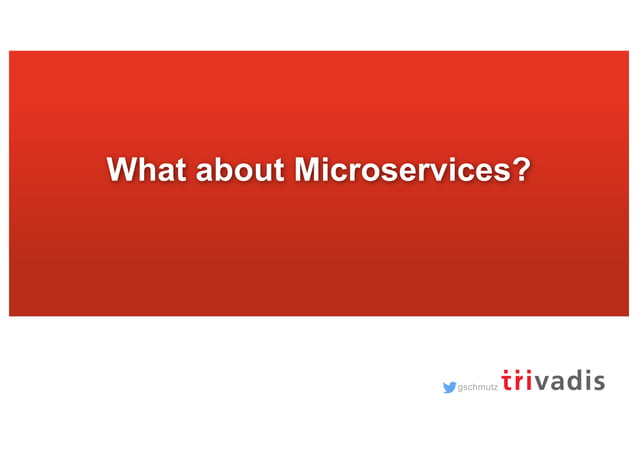 What about Microservices?

gschmutz trivadis